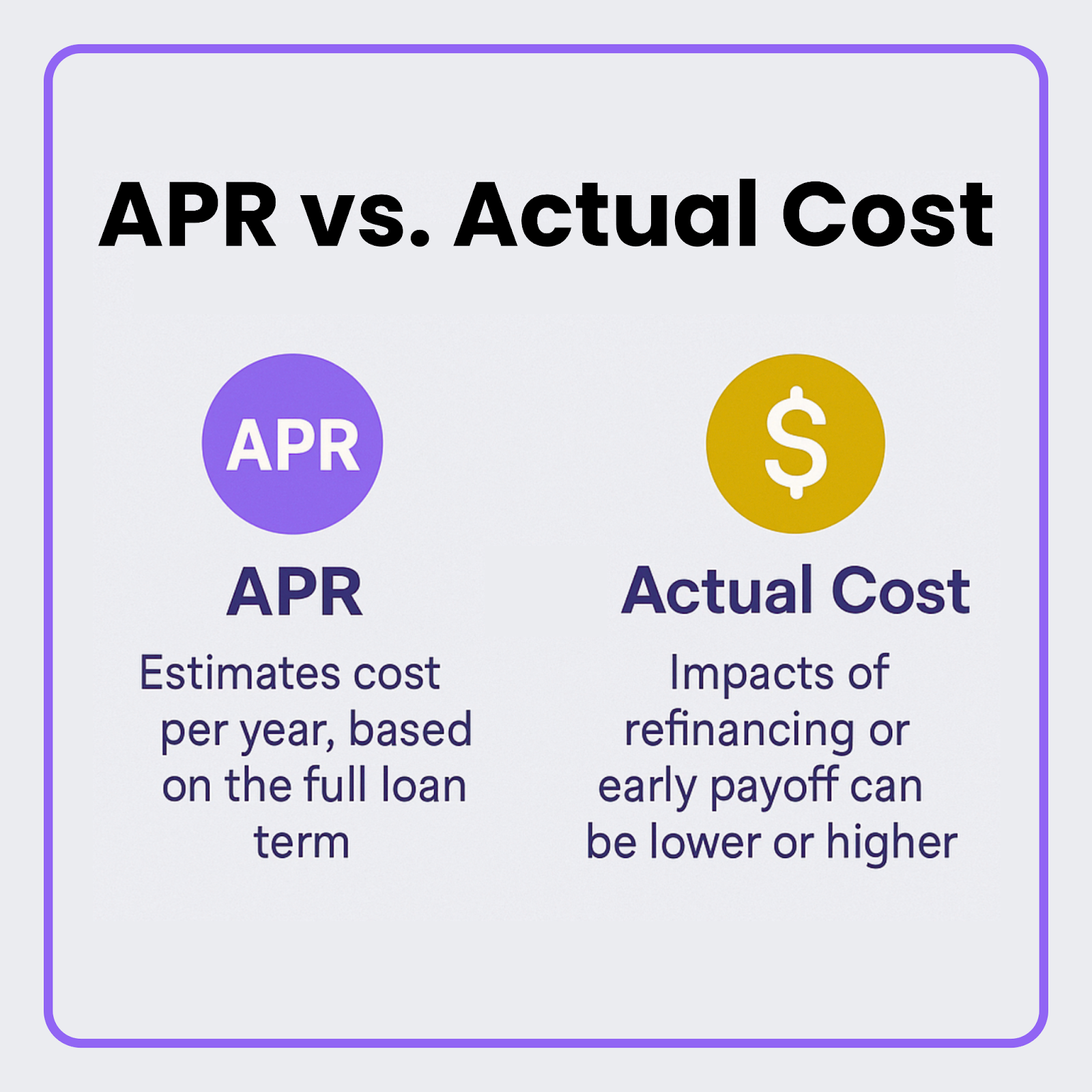 APR vs. Actual Cost

APR

APR

Estimates cost per year, based on the full loan term

$

Actual Cost

Impacts of refinancing or early payoff can be lower or higher